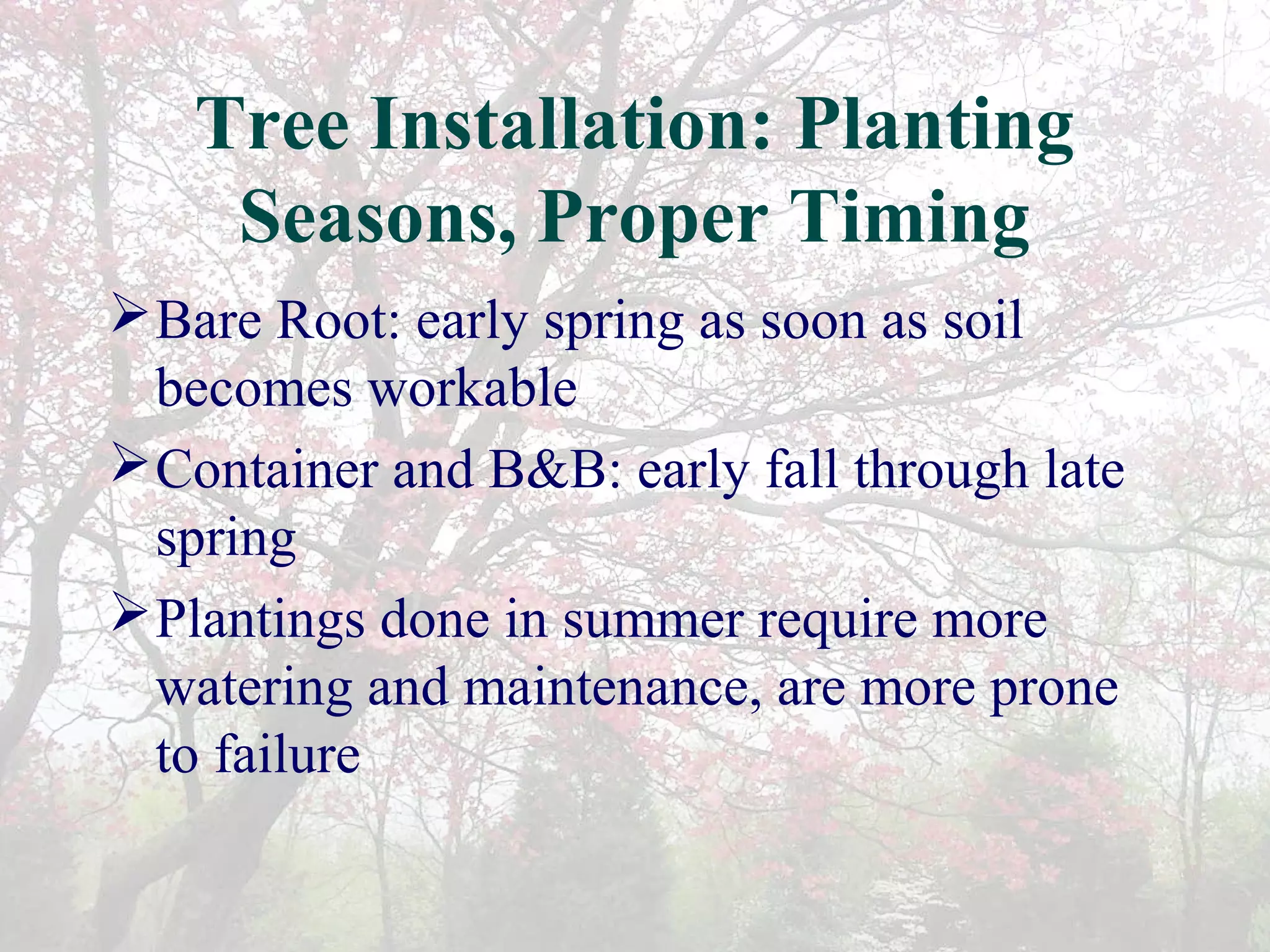 Tree Installation: Planting Seasons, Proper Timing

➢ Bare Root: early spring as soon as soil becomes workable

➢ Container and B&B: early fall through late spring

➢ Plantings done in summer require more watering and maintenance, are more prone to failure